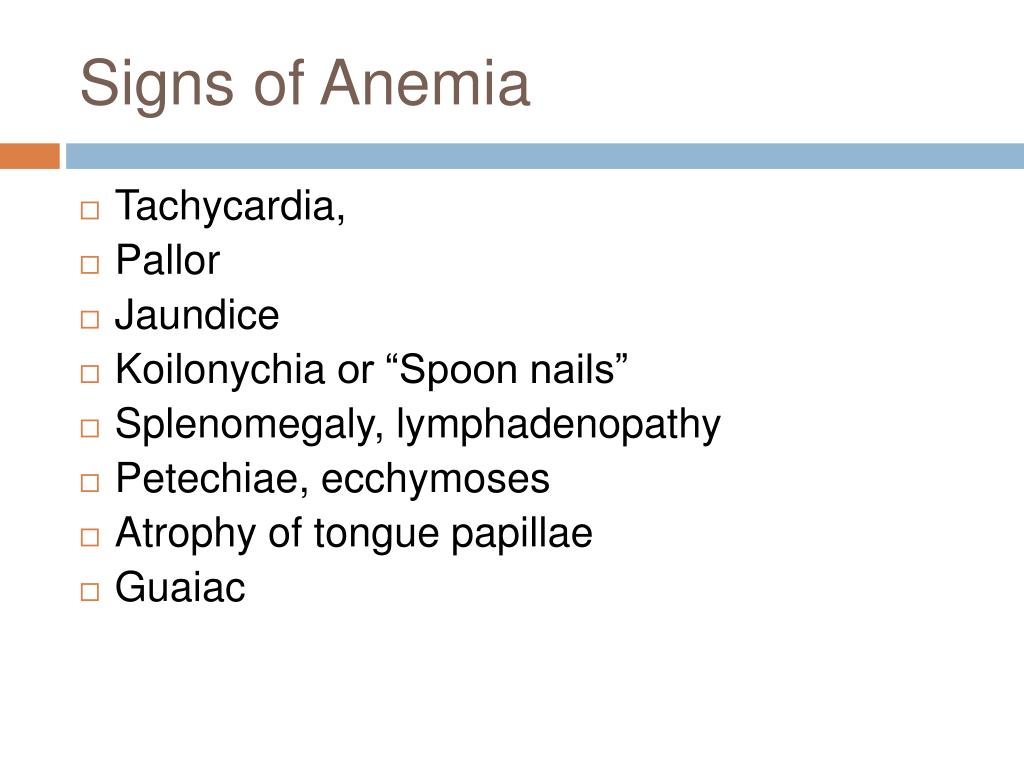 Signs of Anemia

□ Tachycardia,
□ Pallor
□ Jaundice
□ Koilonychia or “Spoon nails”
□ Splenomegaly, lymphadenopathy
□ Petechiae, ecchymoses
□ Atrophy of tongue papillae
□ Guaiac